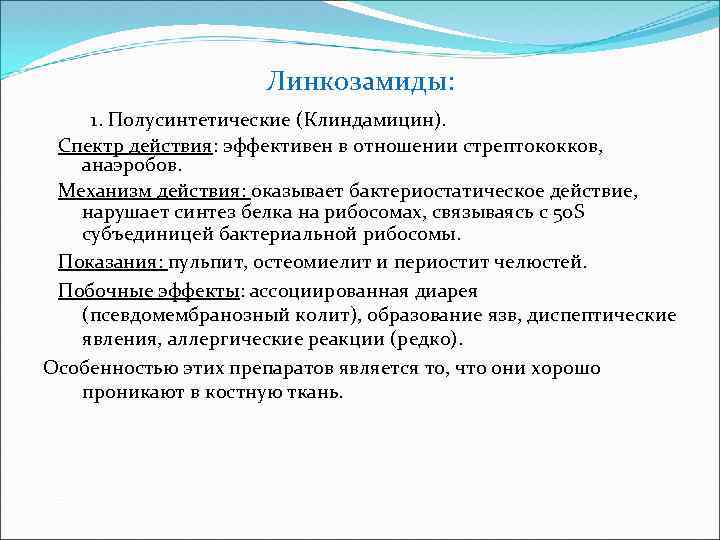 Линкозамиды:

1. Полусинтетические (Клиндамицин).

Спектр действия: эффективен в отношении стрептококков, анаэробов.

Механизм действия: оказывает бактериостатическое действие, нарушает синтез белка на рибосомах, связываясь с 50S субъединицей бактериальной рибосомы.

Показания: пульпит, остеомиелит и периостит челюстей.

Побочные эффекты: ассоциированная диарея (псевдомембранозный колит), образование язв, диспептические явления, аллергические реакции (редко).

Особенностью этих препаратов является то, что они хорошо проникают в костную ткань.